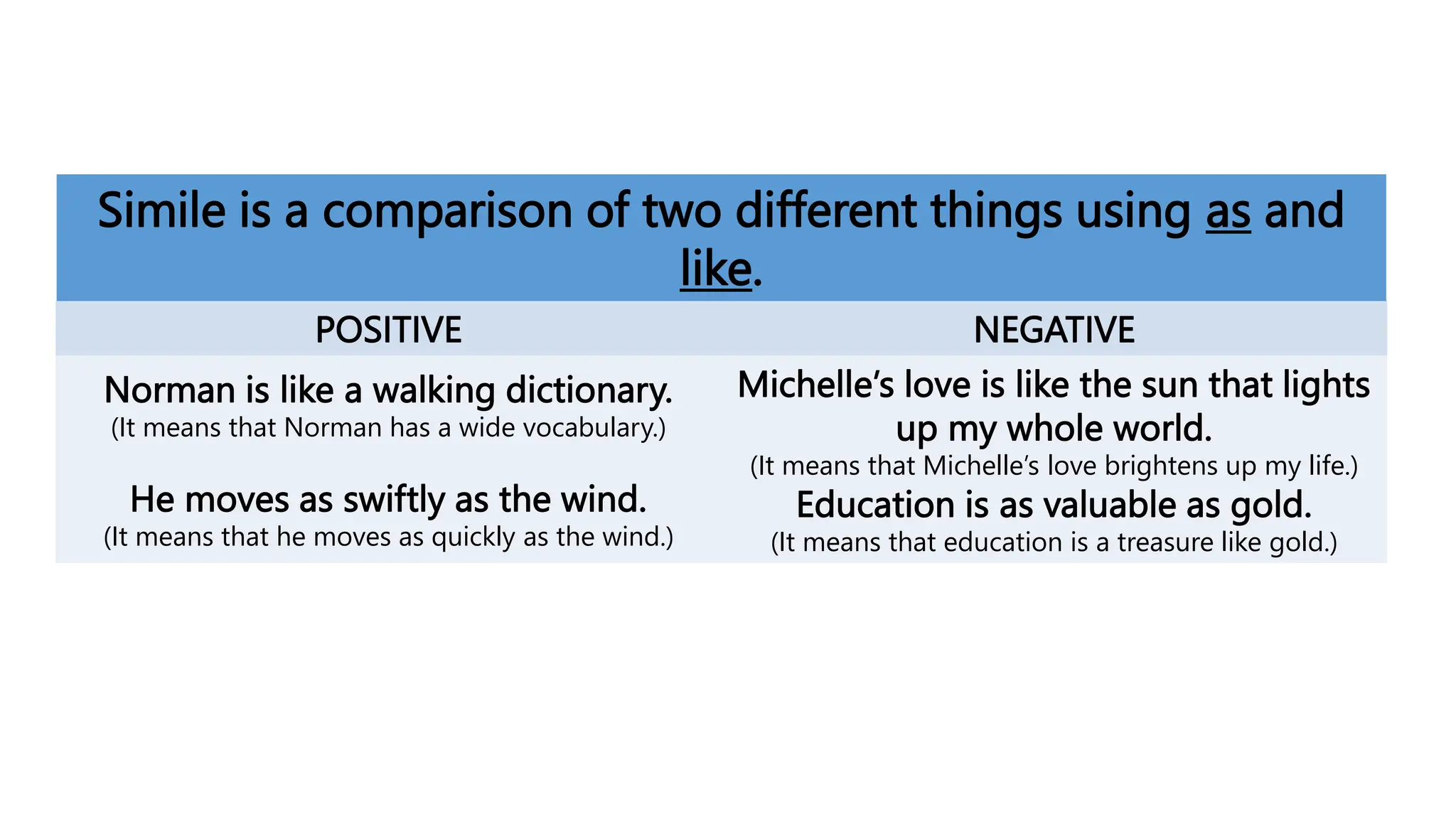 Simile is a comparison of two different things using as and like.

| POSITIVE | NEGATIVE |
|---|---|
| Norman is like a walking dictionary. (It means that Norman has a wide vocabulary.) He moves as swiftly as the wind. (It means that he moves as quickly as the wind.) | Michelle's love is like the sun that lights up my whole world. (It means that Michelle's love brightens up my life.) Education is as valuable as gold. (It means that education is a treasure like gold.) |